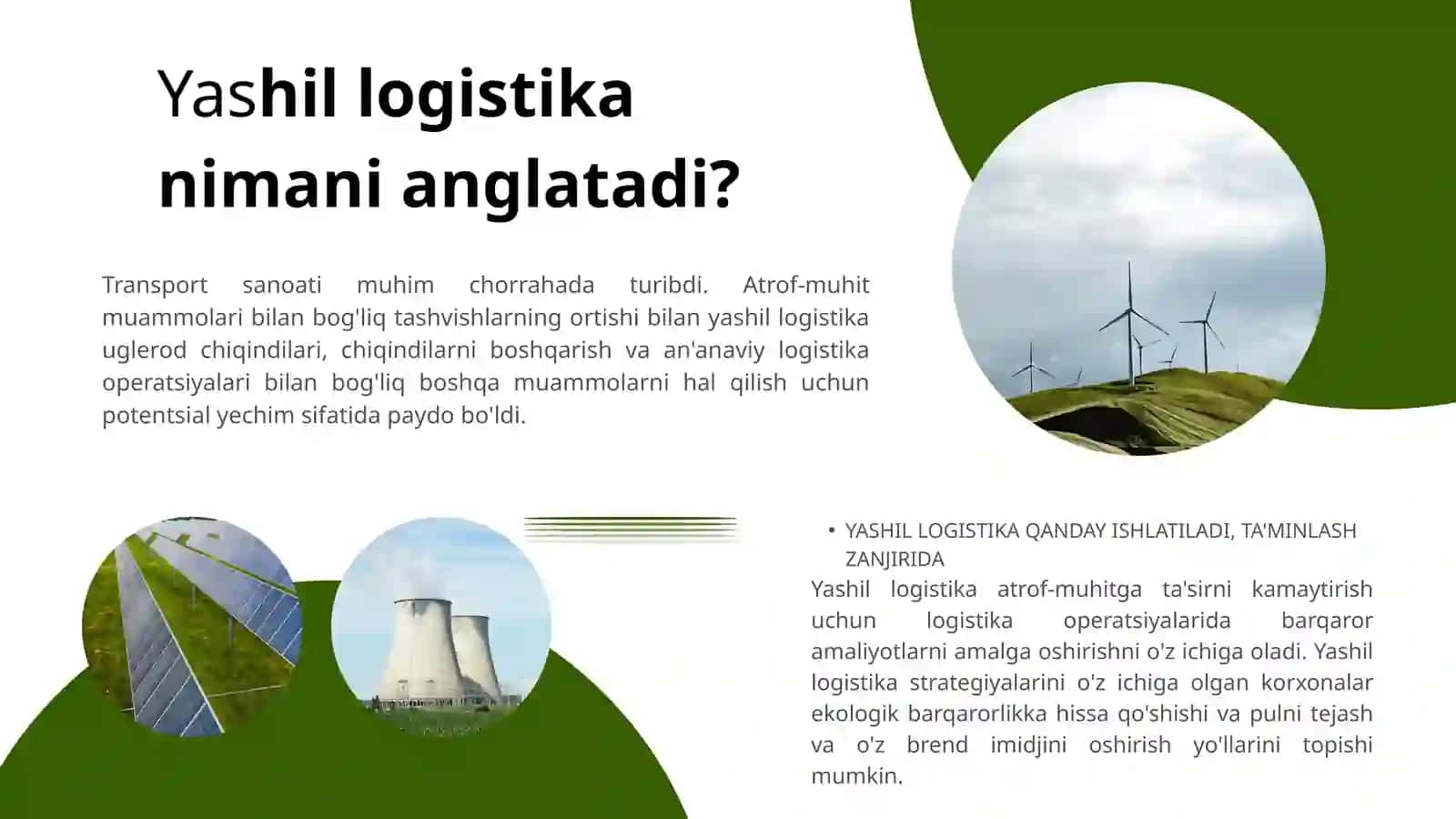 Yashil logistika nimani anglatadi?

Transport sanoati muhim chorrahada turibdi. Atrof-muhit muammolari bilan bog'liq tashvishlarning ortishi bilan yashil logistika uglerod chiqindilari, chiqindilarni boshqarish va an'anaviy logistika operatsiyalari bilan bog'liq boshqa muammolarni hal qilish uchun potentsial yechim sifatida paydo bo'ldi.

• YASHIL LOGISTIKA QANDAY ISHLATILADI, TA'MINLASH ZANJIRIDA

Yashil logistika atrof-muhitga ta'sirni kamaytirish uchun logistika operatsiyalarida barqaror amaliyotlarni amalga oshirishni o'z ichiga oladi. Yashil logistika strategiyalarini o'z ichiga olgan korxonalar ekologik barqarorlikka hissa qo'shishi va pulni tejash va o'z brend imidjini oshirish yo'llarini topishi mumkin.